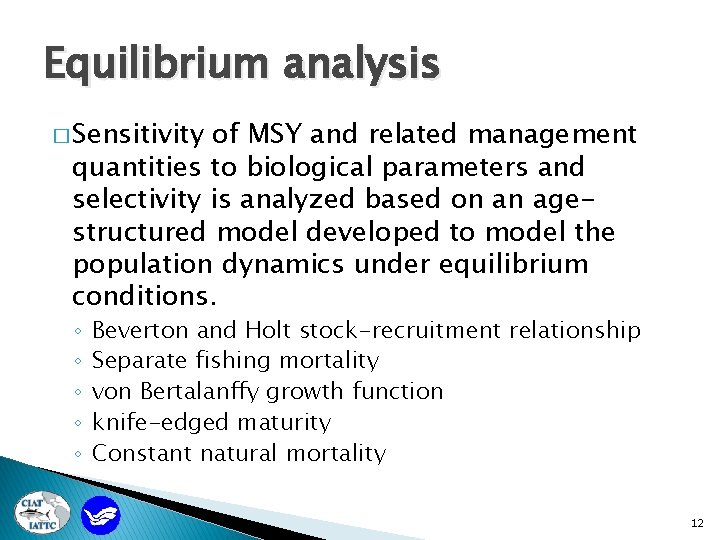 Equilibrium analysis

□ Sensitivity of MSY and related management quantities to biological parameters and selectivity is analyzed based on an age-structured model developed to model the population dynamics under equilibrium conditions.

◦ Beverton and Holt stock-recruitment relationship
◦ Separate fishing mortality
◦ von Bertalanffy growth function
◦ knife-edged maturity
◦ Constant natural mortality

CIAT IATTC

12